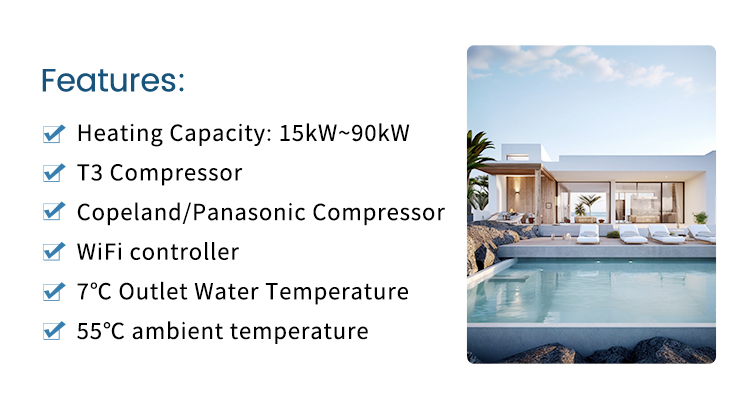 Features:

Heating Capacity: 15kW~90kW
T3 Compressor
Copeland/Panasonic Compressor
WiFi controller
7℃ Outlet Water Temperature
55℃ ambient temperature